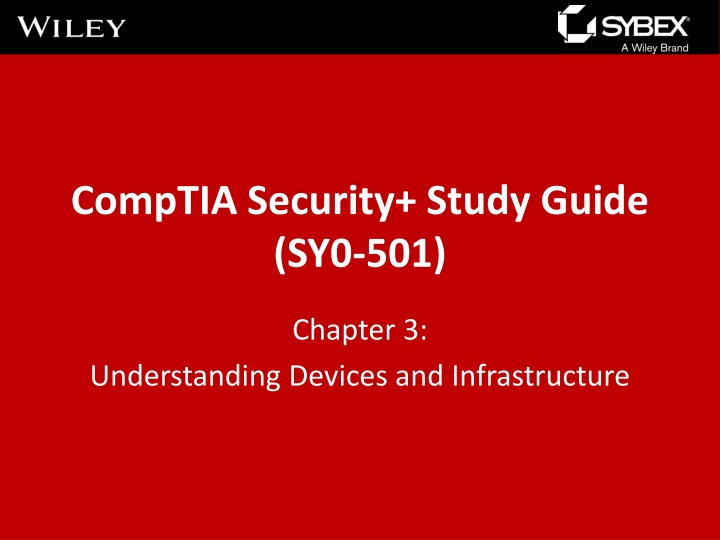 WILEY

SYBEX
A Wiley Brand

CompTIA Security+ Study Guide (SY0-501)

Chapter 3:
Understanding Devices and Infrastructure